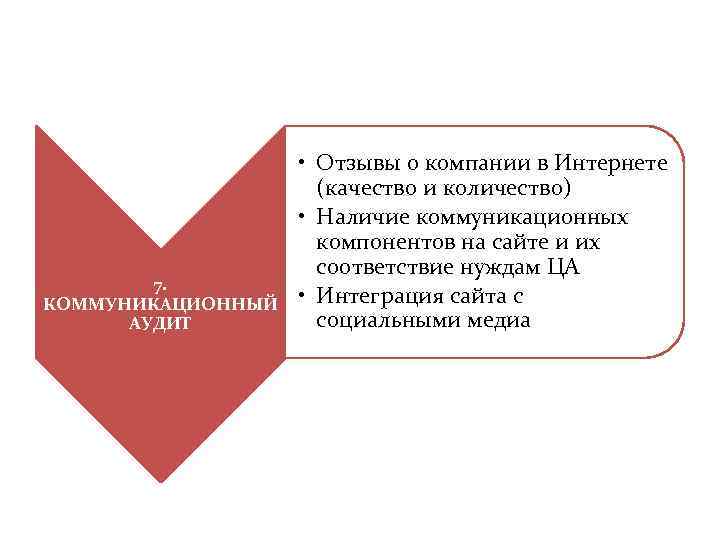 7. КОММУНИКАЦИОННЫЙ АУДИТ

• Отзывы о компании в Интернете (качество и количество)
• Наличие коммуникационных компонентов на сайте и их соответствие нуждам ЦА
• Интеграция сайта с социальными медиа